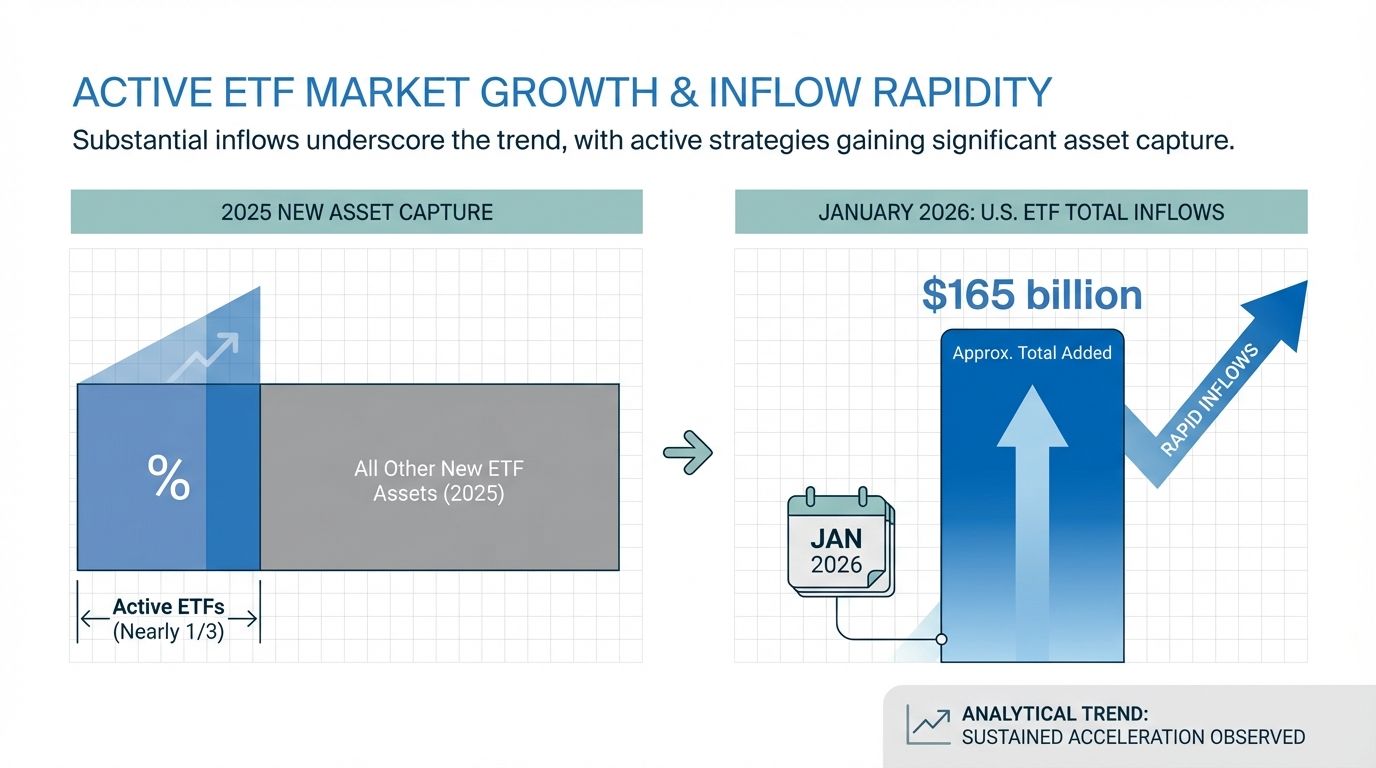 ACTIVE ETF MARKET GROWTH & INFLOW RAPIDITY

Substantial inflows underscore the trend, with active strategies gaining significant asset capture.

2025 NEW ASSET CAPTURE

%

All Other New ETF Assets (2025)

Active ETFs (Nearly 1/3)

JANUARY 2026: U.S. ETF TOTAL INFLOWS

$165 billion

Approx. Total Added

RAPID INFLOWS

JAN 2026

ANALYTICAL TREND: SUSTAINED ACCELERATION OBSERVED